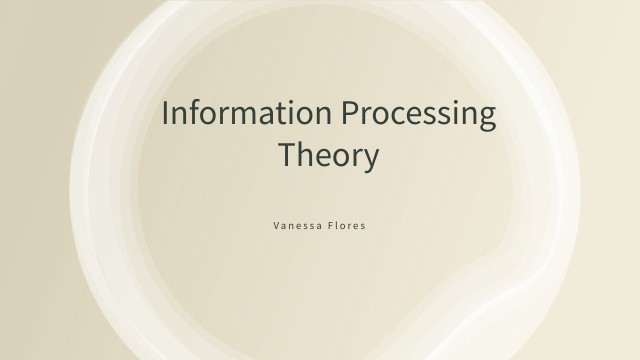 Information Processing Theory

Vanessa Flores